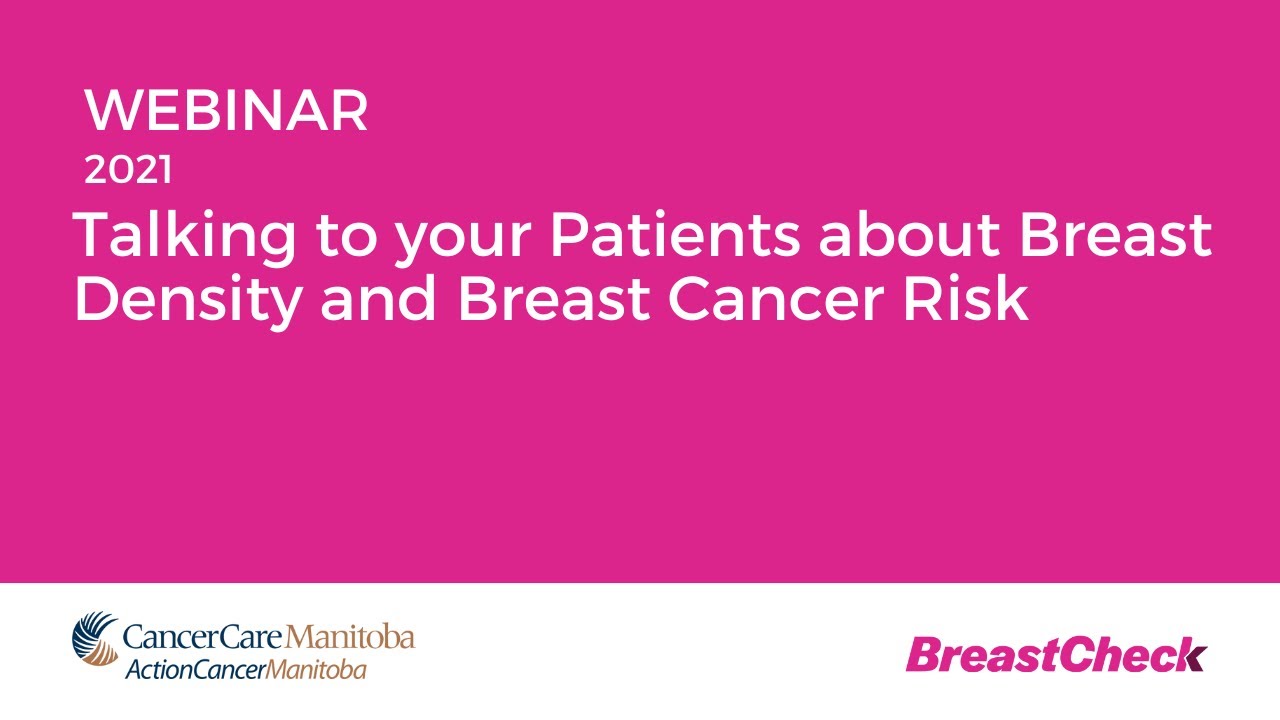 WEBINAR
2021
Talking to your Patients about Breast Density and Breast Cancer Risk

CancerCareManitoba
ActionCancerManitoba

BreastCheck